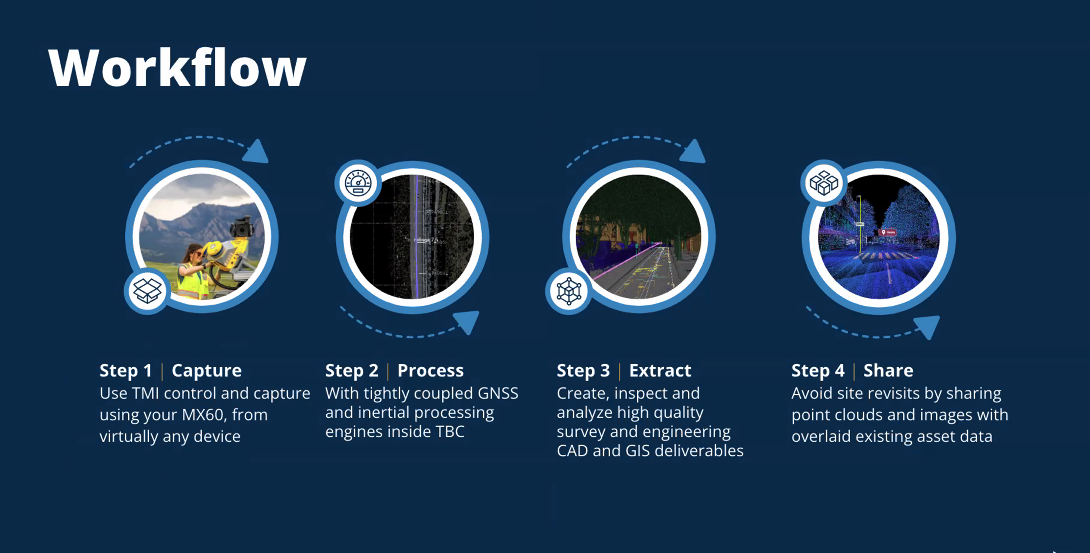 Workflow

Step 1 | Capture
Use TMI control and capture using your MX60, from virtually any device

Step 2 | Process
With tightly coupled GNSS and inertial processing engines inside TBC

Step 3 | Extract
Create, inspect and analyze high quality survey and engineering CAD and GIS deliverables

Step 4 | Share
Avoid site revisits by sharing point clouds and images with overlaid existing asset data